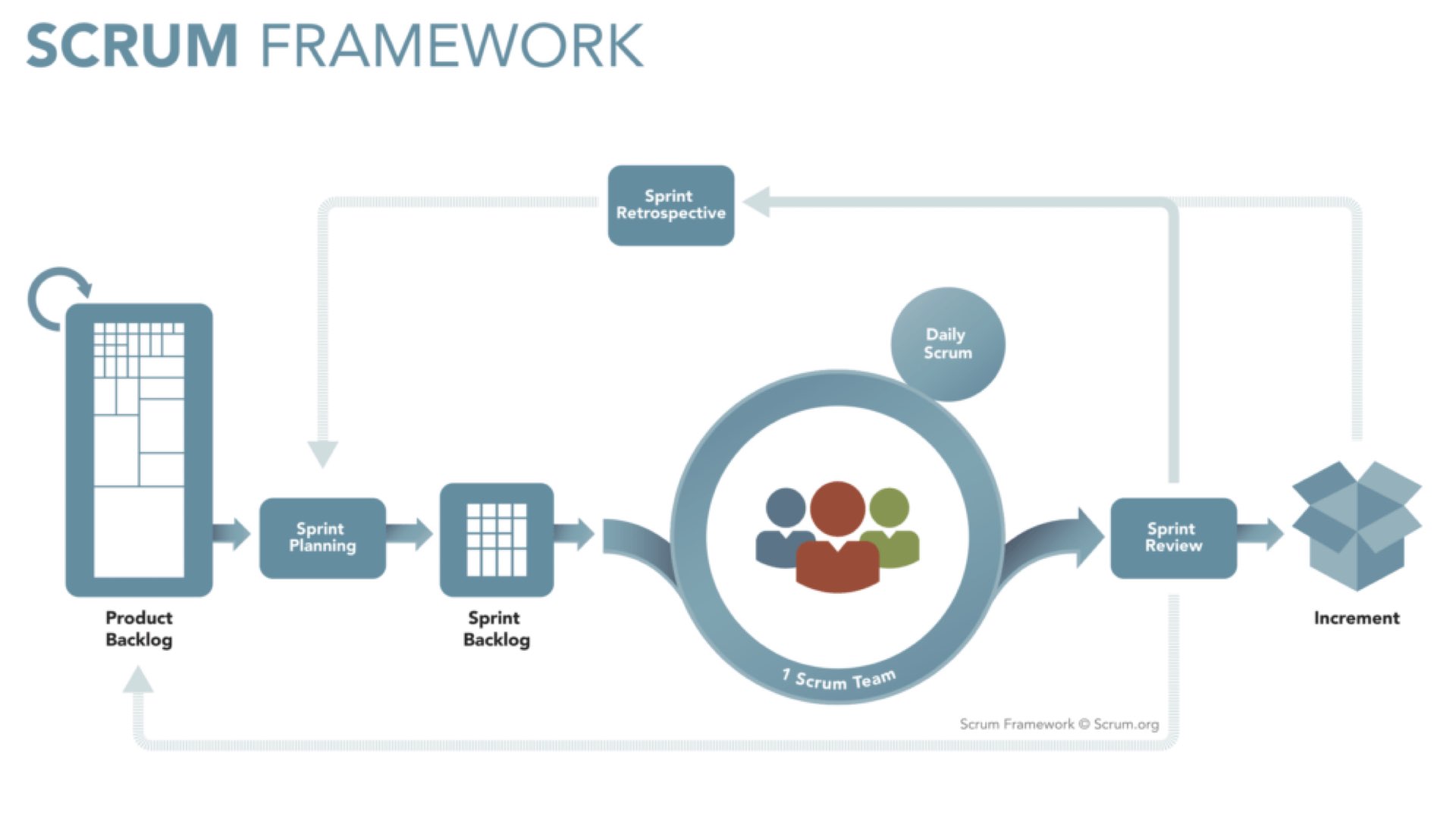 SCRUM FRAMEWORK

Sprint Retrospective

Daily Scrum

Product Backlog

Sprint Planning

Sprint Backlog

1 Scrum Team

Sprint Review

Increment

Scrum Framework © Scrum.org